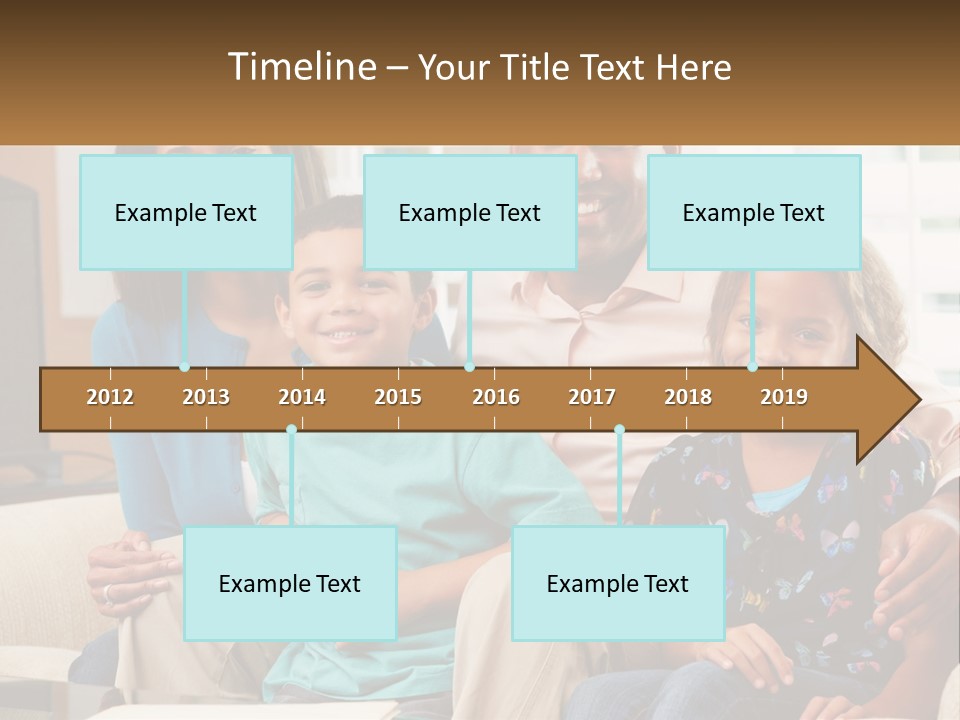 Timeline – Your Title Text Here

Example Text

Example Text

Example Text

2012 2013 2014 2015 2016 2017 2018 2019

Example Text

Example Text